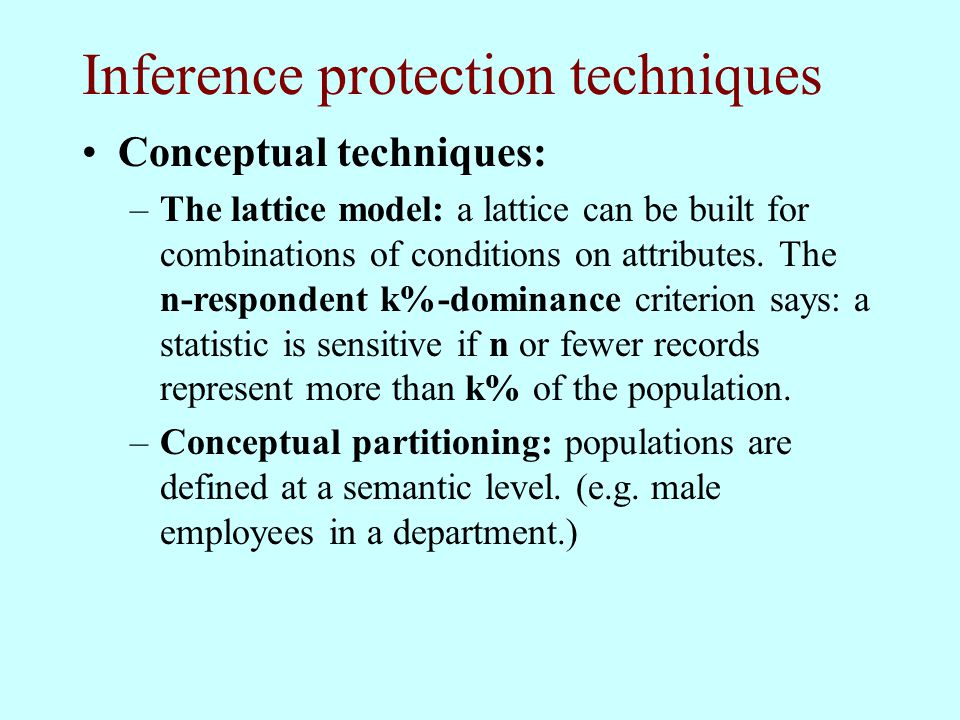 Inference protection techniques

• Conceptual techniques:

– The lattice model: a lattice can be built for combinations of conditions on attributes. The n-respondent k%-dominance criterion says: a statistic is sensitive if n or fewer records represent more than k% of the population.

– Conceptual partitioning: populations are defined at a semantic level. (e.g. male employees in a department.)